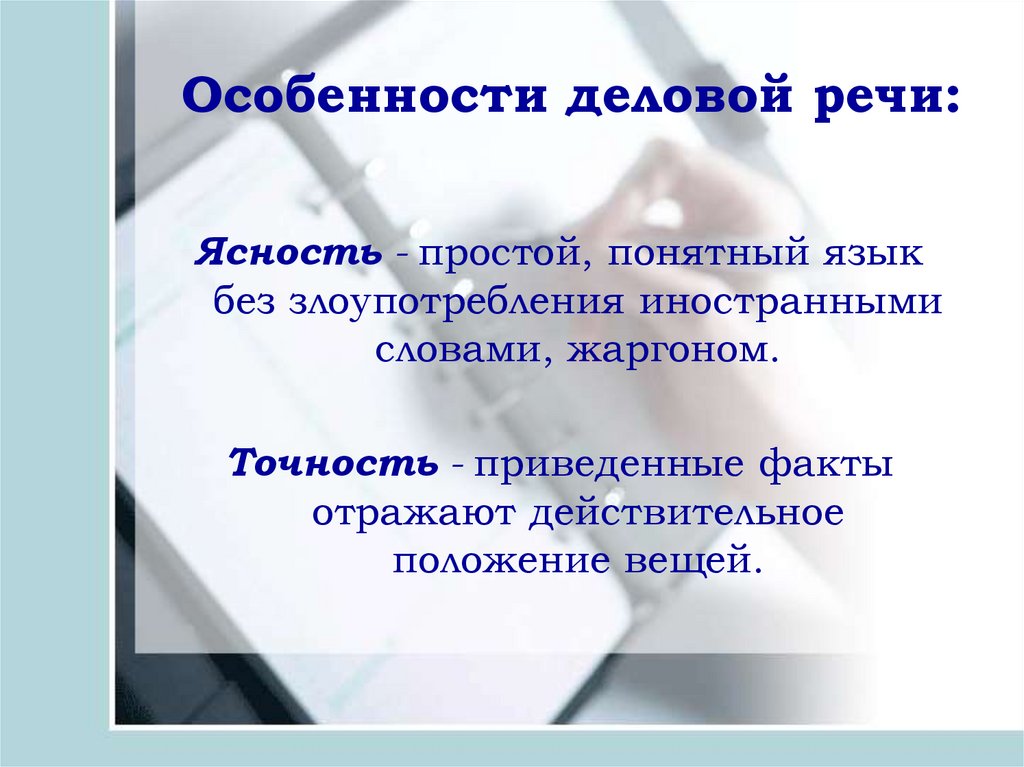 Особенности деловой речи:

Ясность - простой, понятный язык без злоупотребления иностранными словами, жаргоном.

Точность - приведенные факты отражают действительное положение вещей.